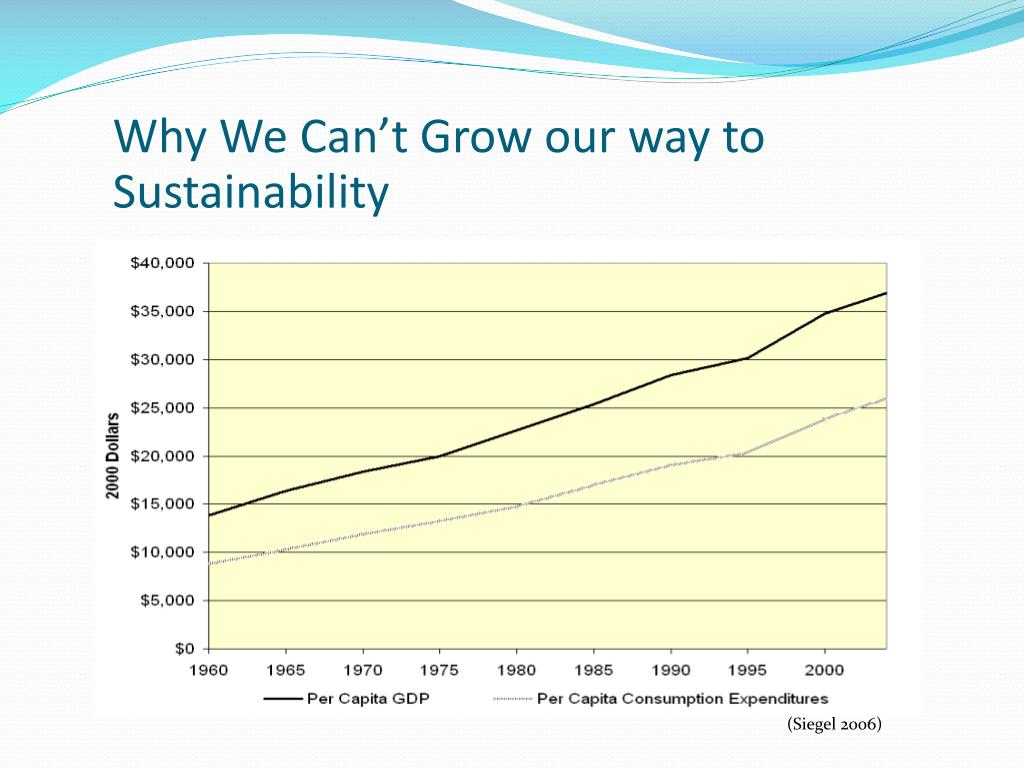 Why We Can’t Grow our way to Sustainability

$40,000
$35,000
$30,000
$25,000
$20,000
$15,000
$10,000
$5,000
$0

2000 Dollars

1960 1965 1970 1975 1980 1985 1990 1995 2000

Per Capita GDP
Per Capita Consumption Expenditures

(Siegel 2006)